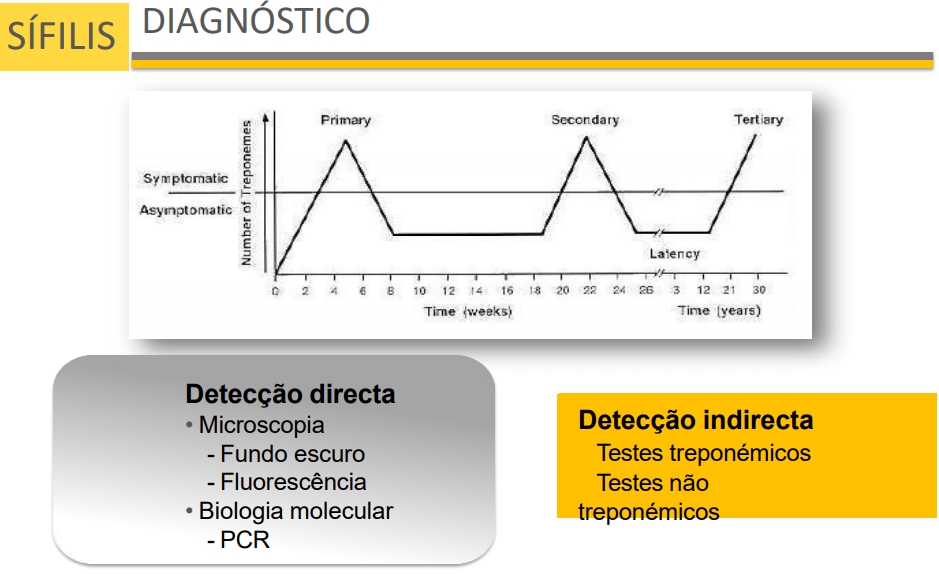 SÍFILIS DIAGNÓSTICO

Primary
Secondary
Tertiary
Symptomatic
Asymptomatic
Number of Treponemes
Latency
0 2 4 6 8 10 12 14 16 18 20 22 24 26 3 12 21 30
Time (weeks)
Time (years)

Detecção directa
• Microscopia
- Fundo escuro
- Fluorescência
• Biologia molecular
- PCR

Detecção indirecta
Testes treponémicos
Testes não treponémicos